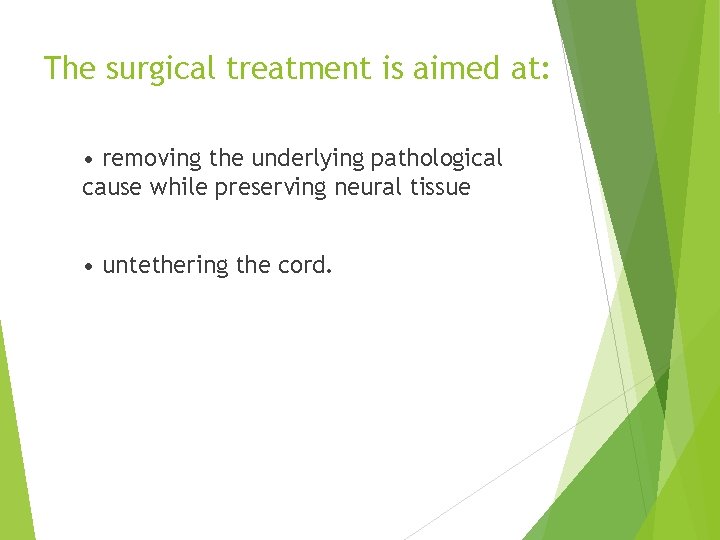 The surgical treatment is aimed at:

• removing the underlying pathological cause while preserving neural tissue

• untethering the cord.